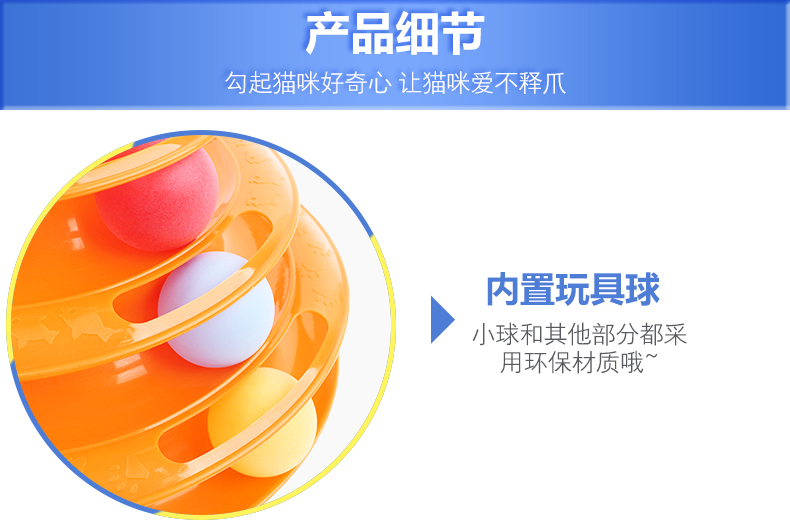 产品细节

勾起猫咪好奇心 让猫咪爱不释爪

内置玩具球

小球和其他部分都采用环保材质哦~